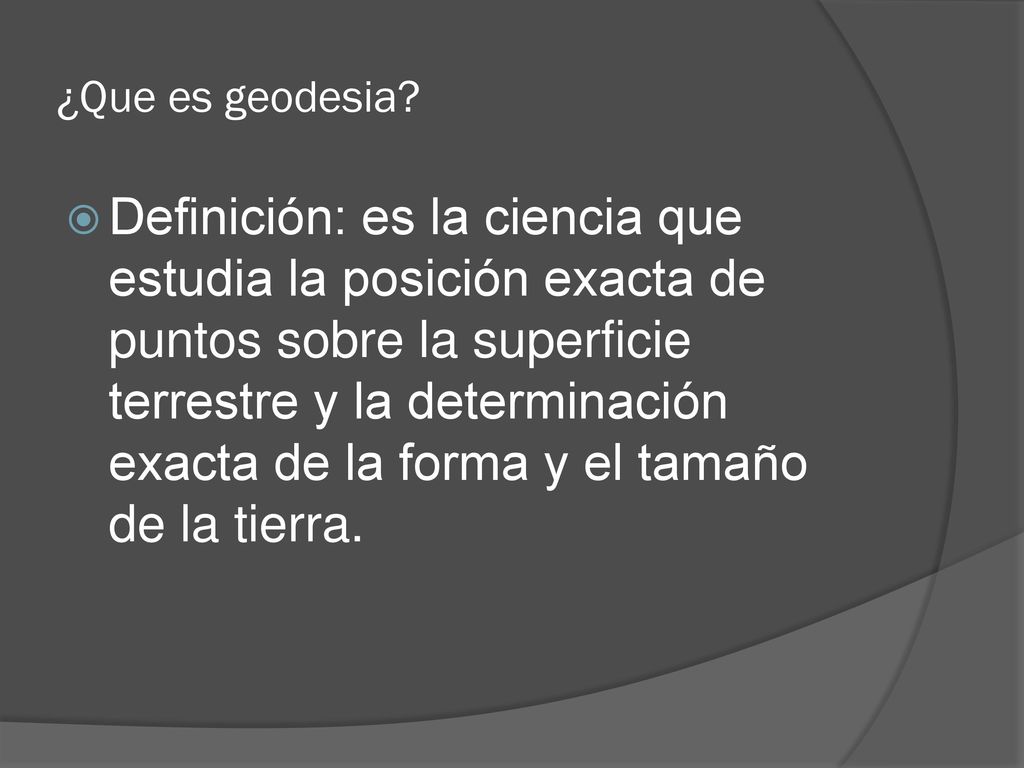 ¿Que es geodesia?

Definición: es la ciencia que estudia la posición exacta de puntos sobre la superficie terrestre y la determinación exacta de la forma y el tamaño de la tierra.